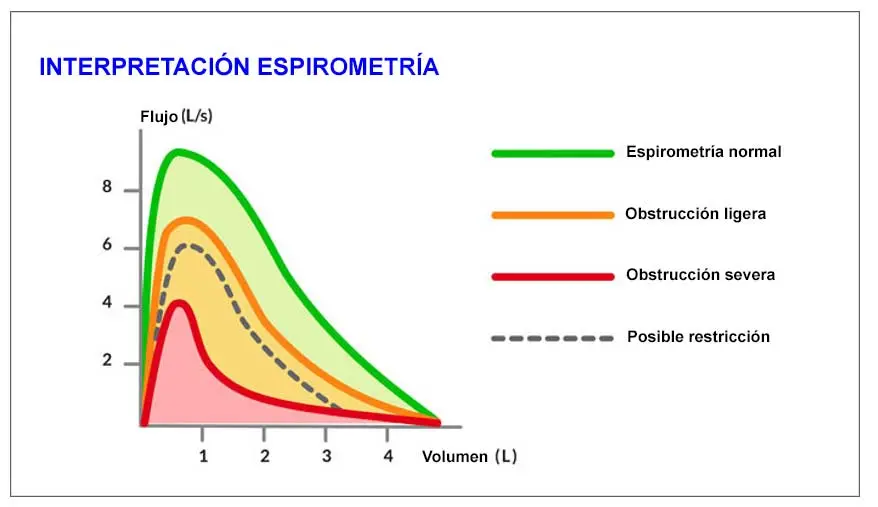 INTERPRETACIÓN ESPIROMETRÍA

Flujo (L/s)

8

6

4

2

1

2

3

4

Volumen (L)

Espirometría normal

Obstrucción ligera

Obstrucción severa

Posible restricción